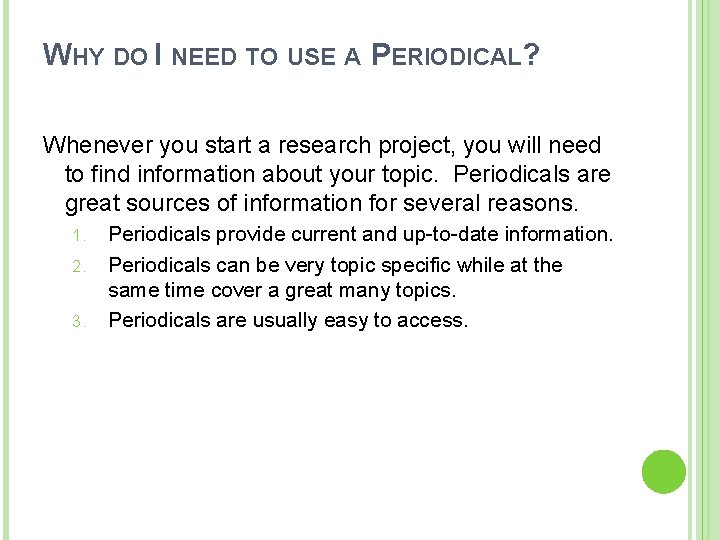 WHY DO I NEED TO USE A PERIODICAL?

Whenever you start a research project, you will need to find information about your topic. Periodicals are great sources of information for several reasons.

1. Periodicals provide current and up-to-date information.
2. Periodicals can be very topic specific while at the same time cover a great many topics.
3. Periodicals are usually easy to access.